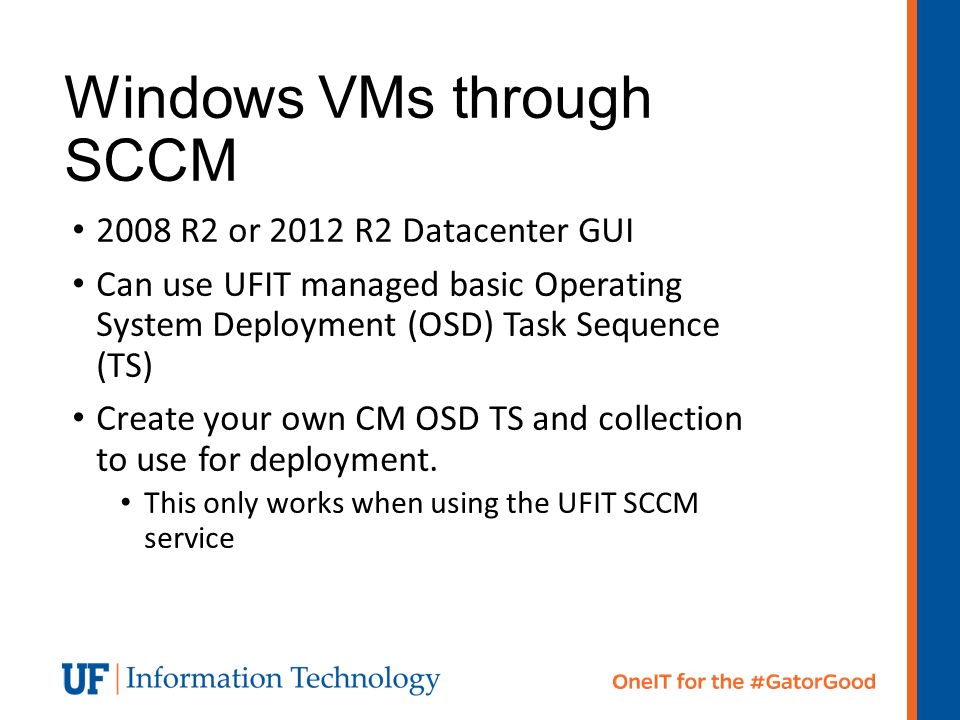 Windows VMs through SCCM

• 2008 R2 or 2012 R2 Datacenter GUI
• Can use UFIT managed basic Operating System Deployment (OSD) Task Sequence (TS)
• Create your own CM OSD TS and collection to use for deployment.
  • This only works when using the UFIT SCCM service

UF | Information Technology

OneIT for the #GatorGood